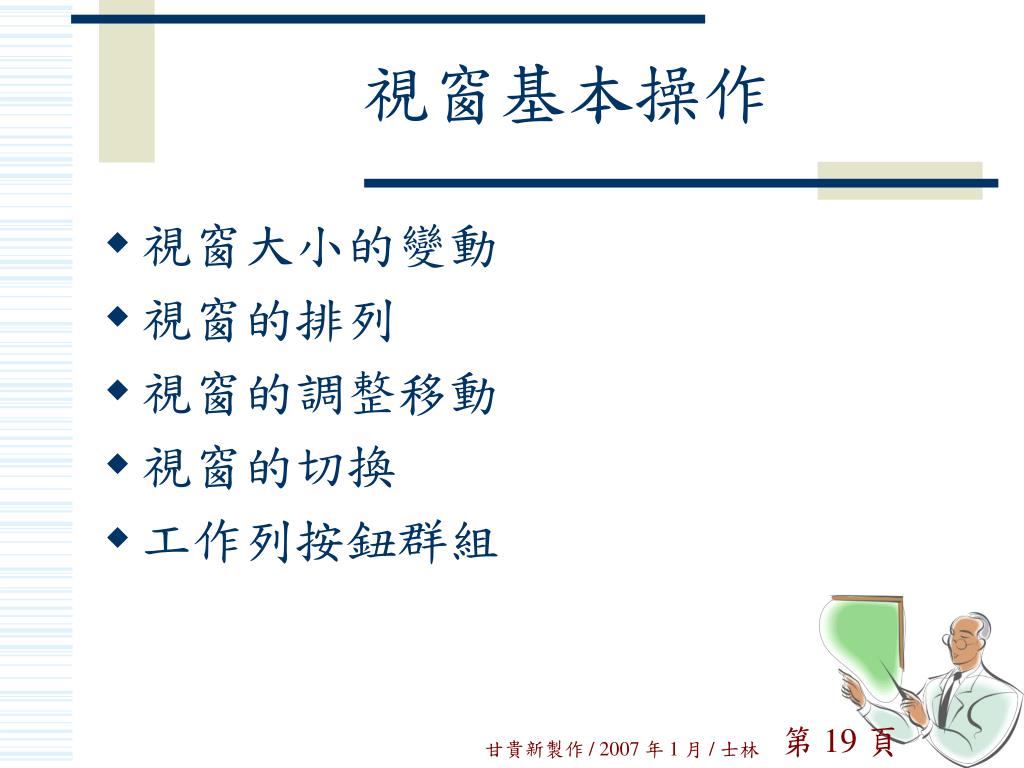 視窗基本操作

◆ 視窗大小的變動
◆ 視窗的排列
◆ 視窗的調整移動
◆ 視窗的切換
◆ 工作列按鈕群組

甘貴新製作 / 2007 年 1 月 / 士林 第 19 頁